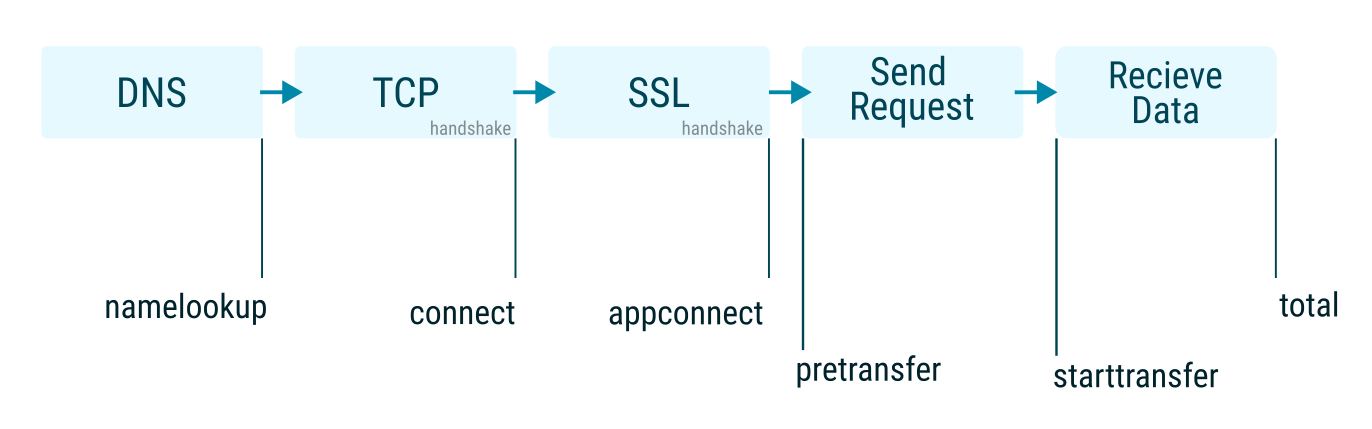 DNS

TCP
handshake

SSL
handshake

Send Request

Recieve Data

namelookup

connect

appconnect

pretransfer

starttransfer

total